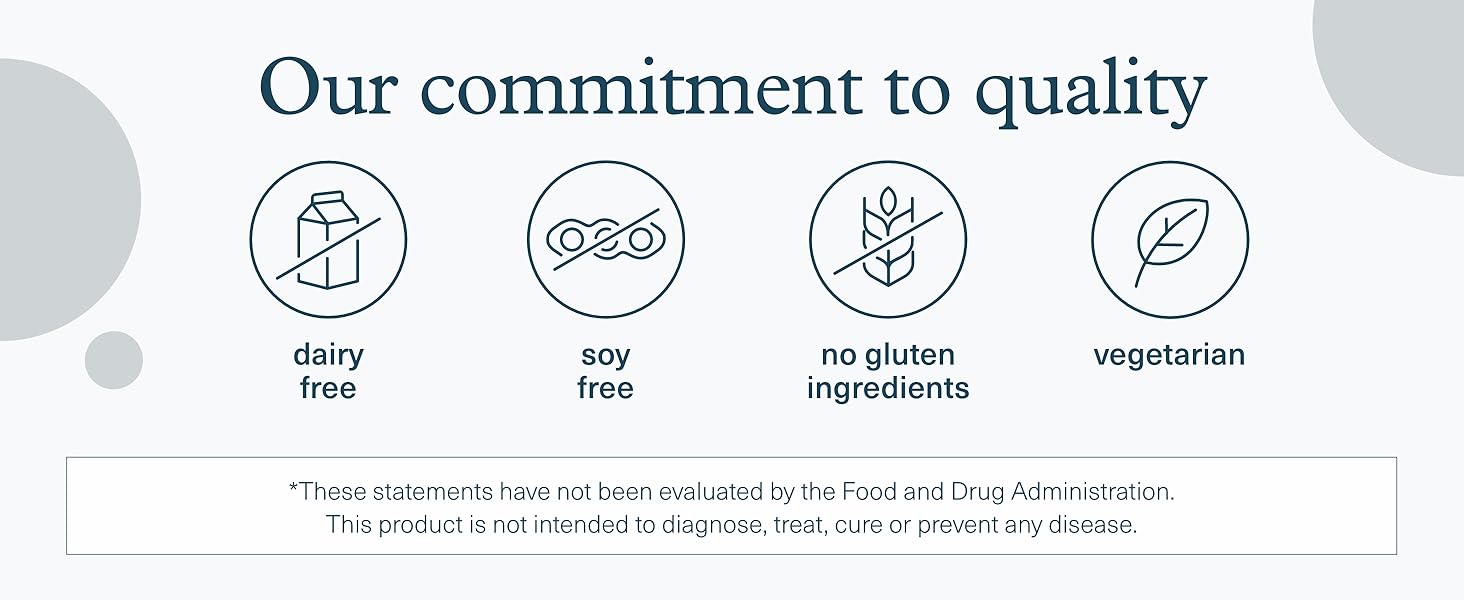 Our commitment to quality

dairy free

soy free

no gluten ingredients

vegetarian

*These statements have not been evaluated by the Food and Drug Administration. This product is not intended to diagnose, treat, cure or prevent any disease.